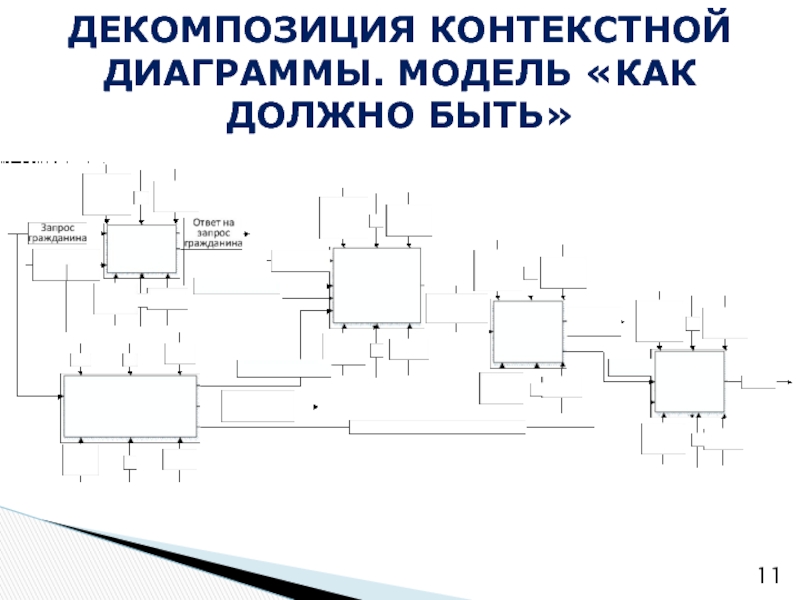 ДЕКОМПОЗИЦИЯ КОНТЕКСТНОЙ ДИАГРАММЫ. МОДЕЛЬ «КАК ДОЛЖНО БЫТЬ»

Запрос гражданина

Ответ на запрос гражданина

11